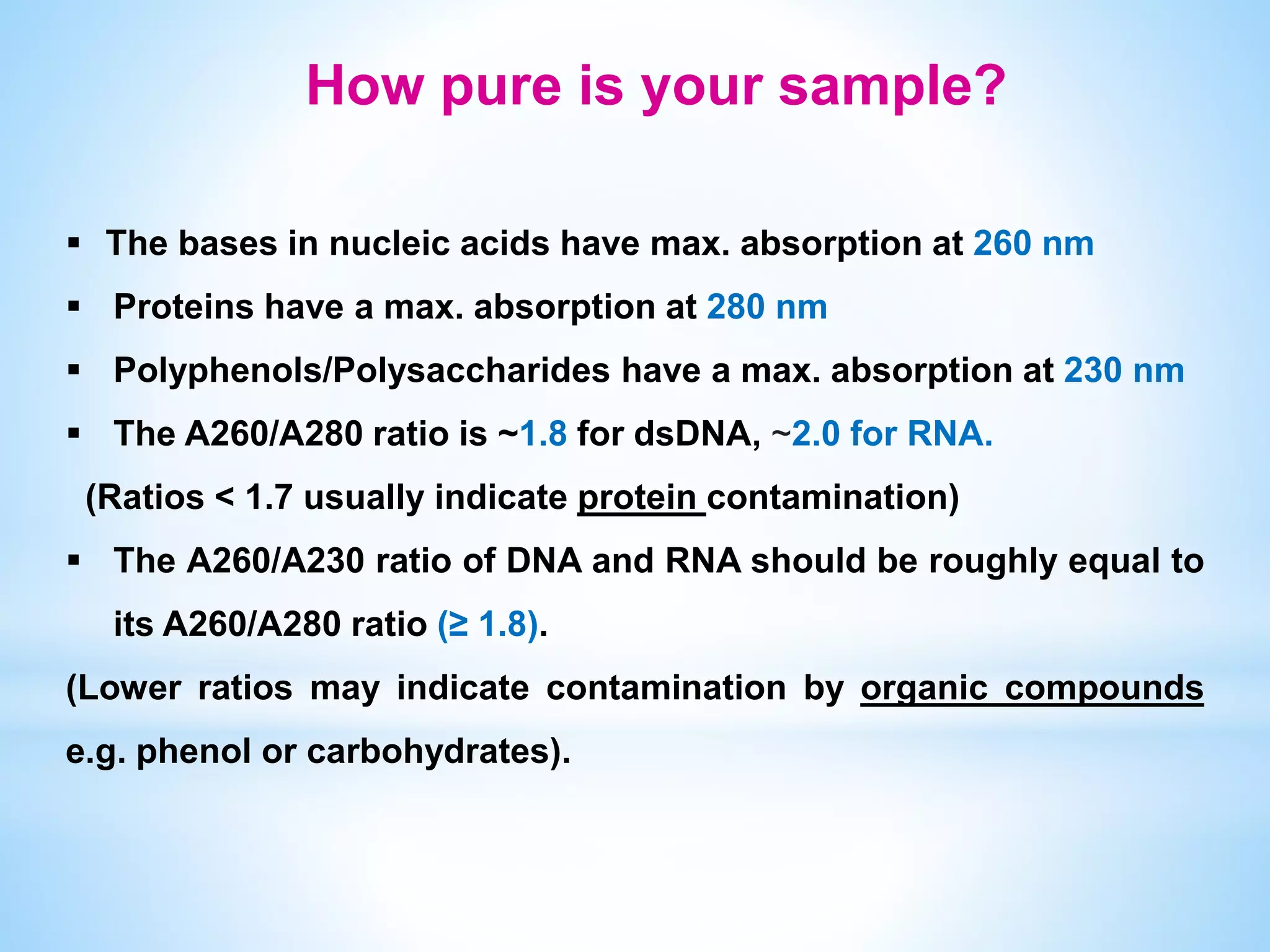 How pure is your sample?

▪ The bases in nucleic acids have max. absorption at 260 nm

▪ Proteins have a max. absorption at 280 nm

▪ Polyphenols/Polysaccharides have a max. absorption at 230 nm

▪ The A260/A280 ratio is ~1.8 for dsDNA, ~2.0 for RNA.

(Ratios < 1.7 usually indicate protein contamination)

▪ The A260/A230 ratio of DNA and RNA should be roughly equal to its A260/A280 ratio (≥ 1.8).

(Lower ratios may indicate contamination by organic compounds e.g. phenol or carbohydrates).